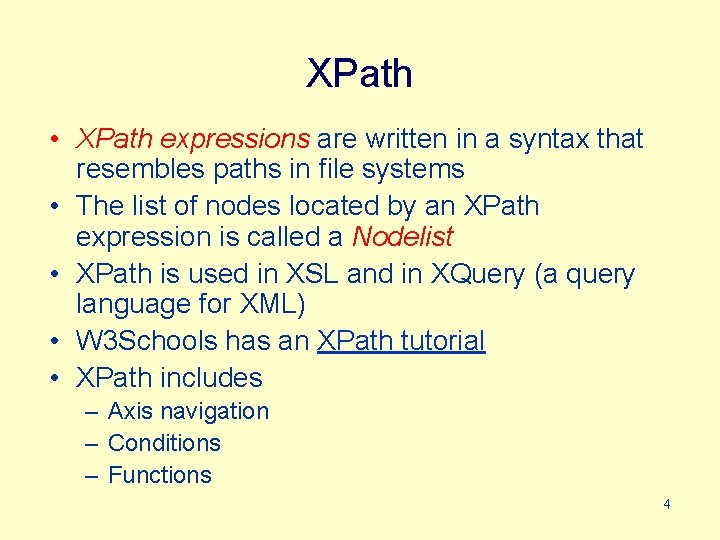 XPath

• XPath expressions are written in a syntax that resembles paths in file systems
• The list of nodes located by an XPath expression is called a Nodelist
• XPath is used in XSL and in XQuery (a query language for XML)
• W3Schools has an XPath tutorial
• XPath includes
– Axis navigation
– Conditions
– Functions

4